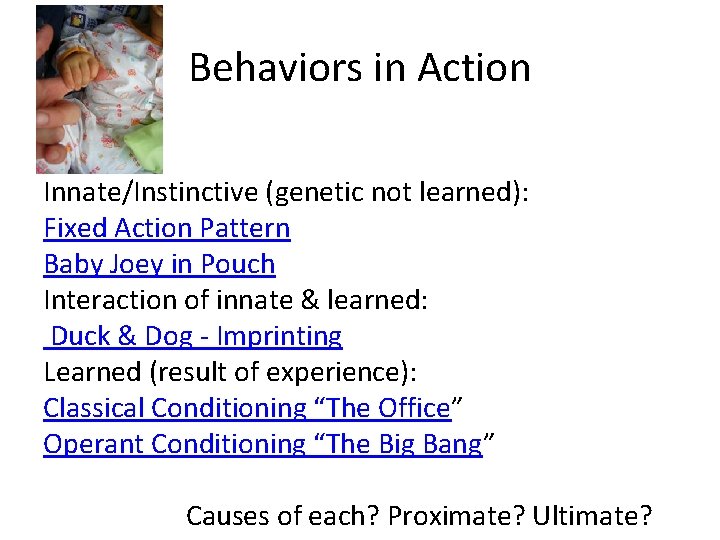 Behaviors in Action

Innate/Instinctive (genetic not learned):
Fixed Action Pattern
Baby Joey in Pouch
Interaction of innate & learned:
Duck & Dog - Imprinting
Learned (result of experience):
Classical Conditioning “The Office”
Operant Conditioning “The Big Bang”

Causes of each? Proximate? Ultimate?